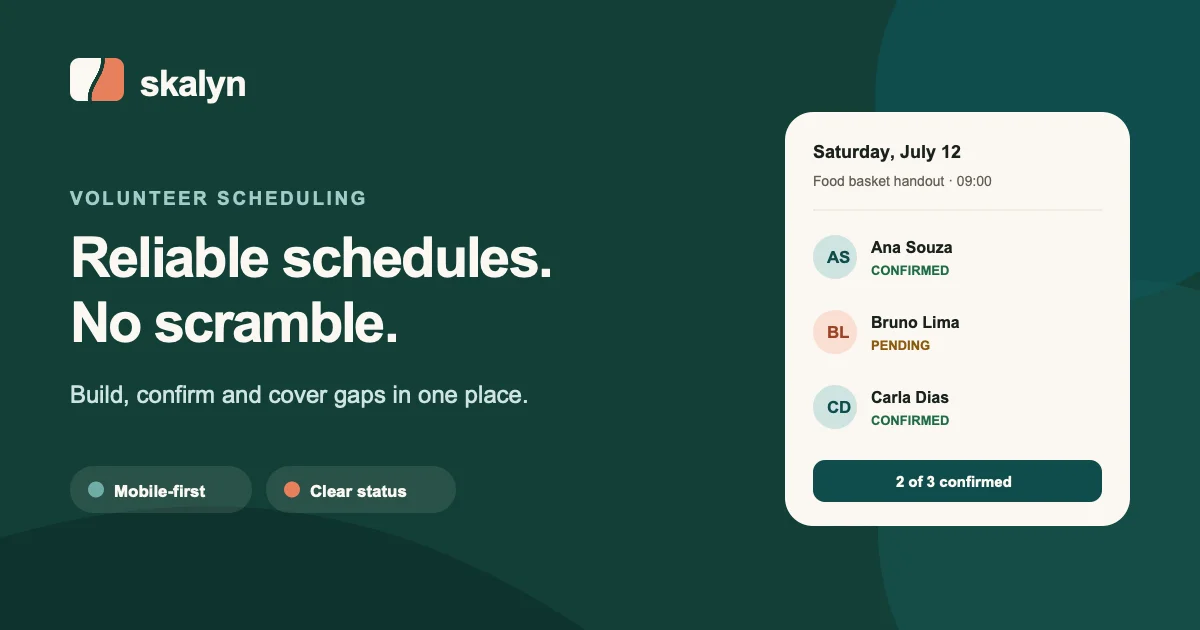 skalyn

VOLUNTEER SCHEDULING

Reliable schedules. No scramble.

Build, confirm and cover gaps in one place.

Mobile-first

Clear status

Saturday, July 12

Food basket handout · 09:00

AS Ana Souza CONFIRMED

BL Bruno Lima PENDING

CD Carla Dias CONFIRMED

2 of 3 confirmed